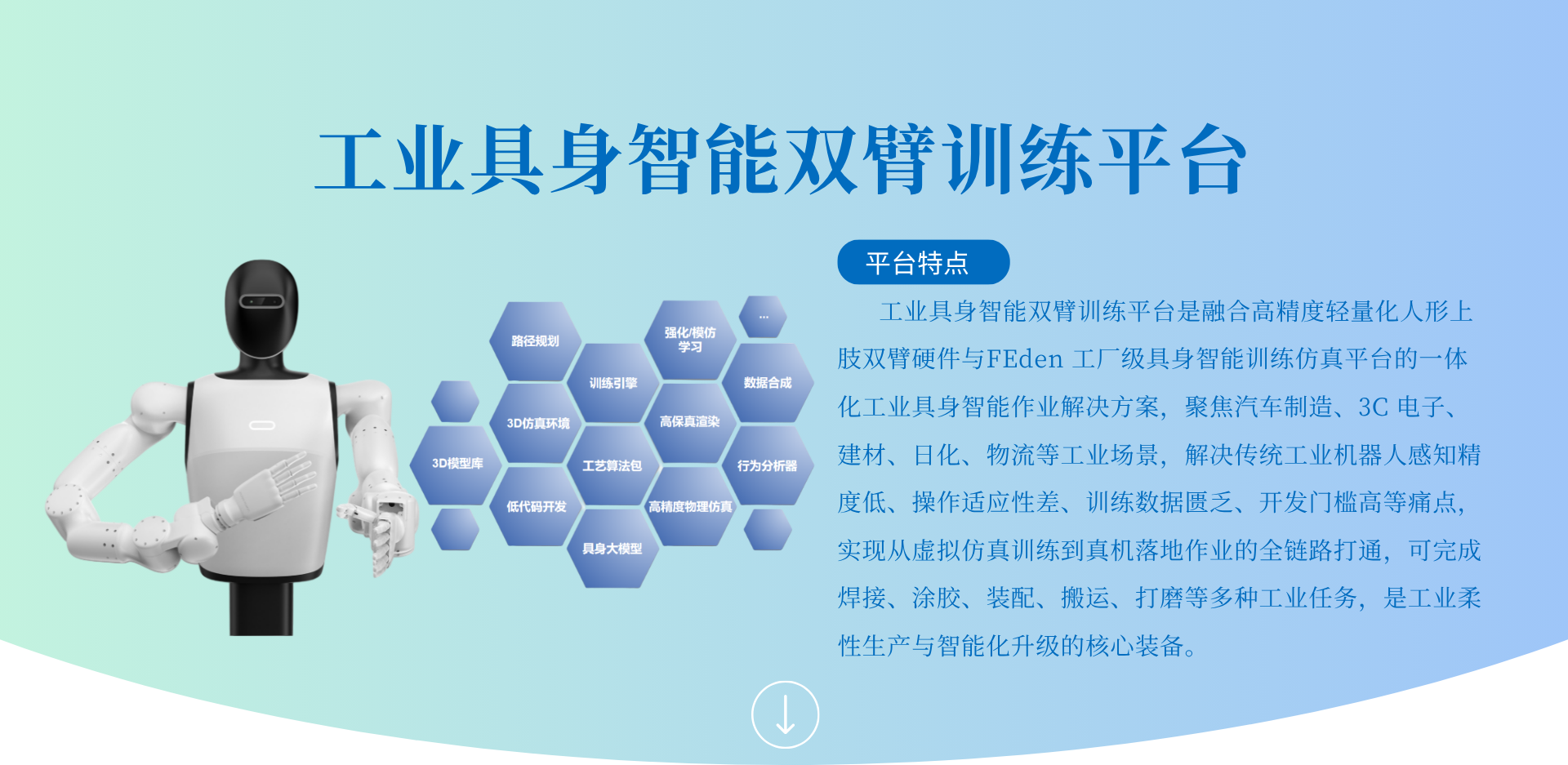 工业具身智能双臂训练平台

路径规划

强化/模仿学习

...

训练引擎

数据合成

3D仿真环境

高保真渲染

3D模型库

工艺算法包

行为分析器

低代码开发

高精度物理仿真

具身大模型

平台特点

工业具身智能双臂训练平台是融合高精度轻量化人形上肢双臂硬件与FEden 工厂级具身智能训练仿真平台的一体化工业具身智能作业解决方案，聚焦汽车制造、3C 电子、建材、日化、物流等工业场景，解决传统工业机器人感知精度低、操作适应性差、训练数据匮乏、开发门槛高等痛点，实现从虚拟仿真训练到真机落地作业的全链路打通，可完成焊接、涂胶、装配、搬运、打磨等多种工业任务，是工业柔性生产与智能化升级的核心装备。